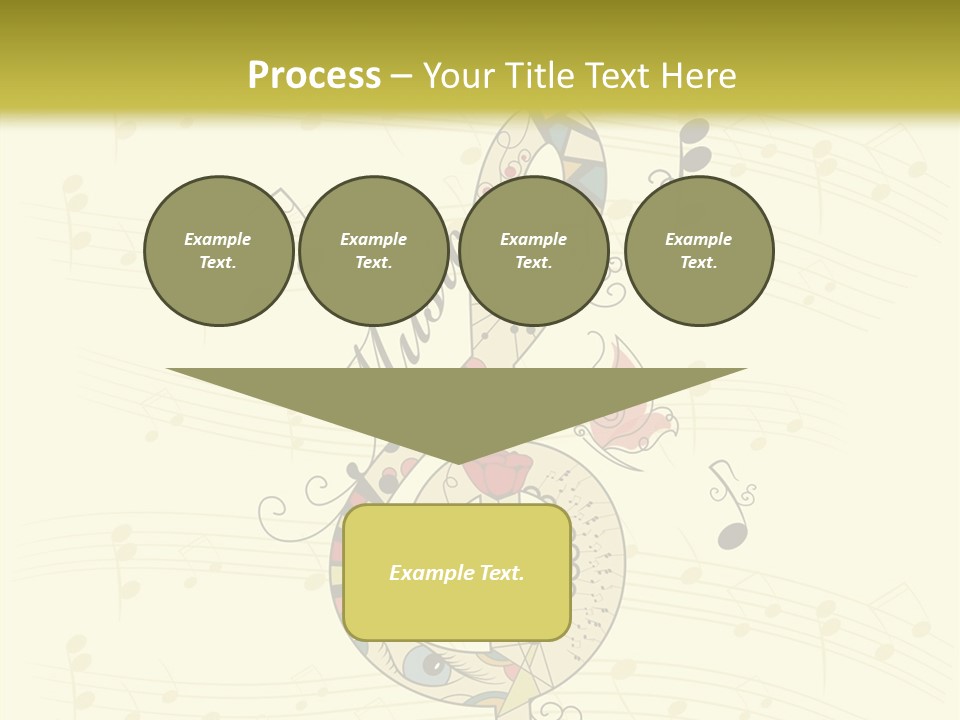 Process – Your Title Text Here

Example Text.

Example Text.

Example Text.

Example Text.

Example Text.